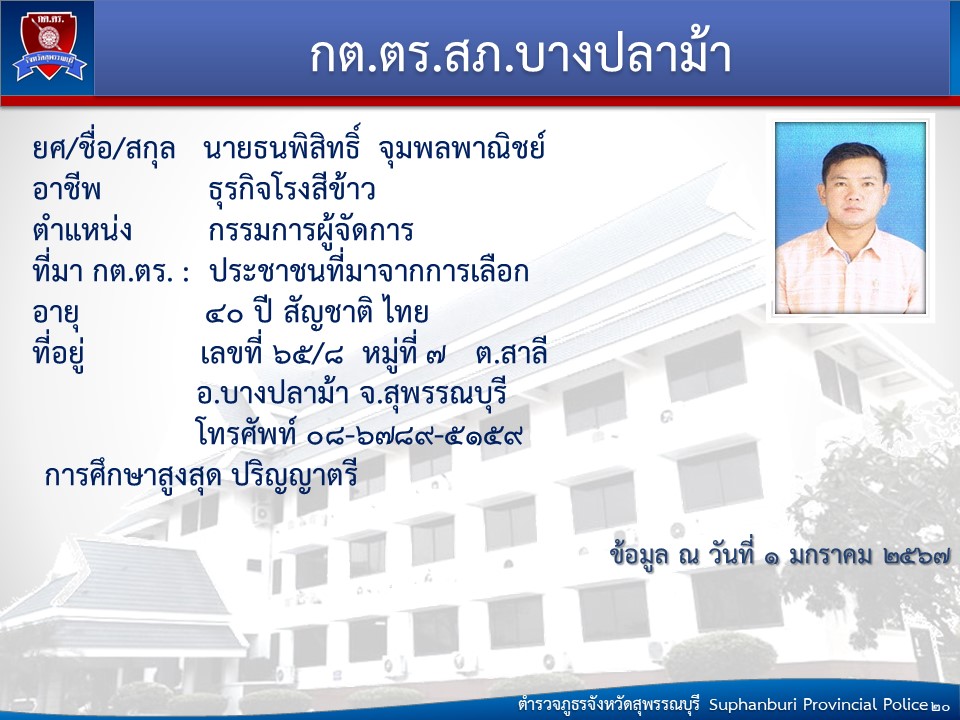 กต.ตร.
จังหวัดสุพรรณบุรี

กต.ตร.สภ.บางปลาม้า

ยศ/ชื่อ/สกุล นายธนพิสิทธิ์ จุมพลพาณิชย์
อาชีพ ธุรกิจโรงสีข้าว
ตำแหน่ง กรรมการผู้จัดการ
ที่มา กต.ตร. : ประชาชนที่มาจากการเลือก
อายุ ๔๐ ปี สัญชาติ ไทย
ที่อยู่ เลขที่ ๖๕/๘ หมู่ที่ ๗ ต.สาลี อ.บางปลาม้า จ.สุพรรณบุรี โทรศัพท์ ๐๘-๖๗๘๙-๕๑๕๙
การศึกษาสูงสุด ปริญญาตรี

ข้อมูล ณ วันที่ ๑ มกราคม ๒๕๖๗

ตำรวจภูธรจังหวัดสุพรรณบุรี Suphanburi Provincial Police ๒๐